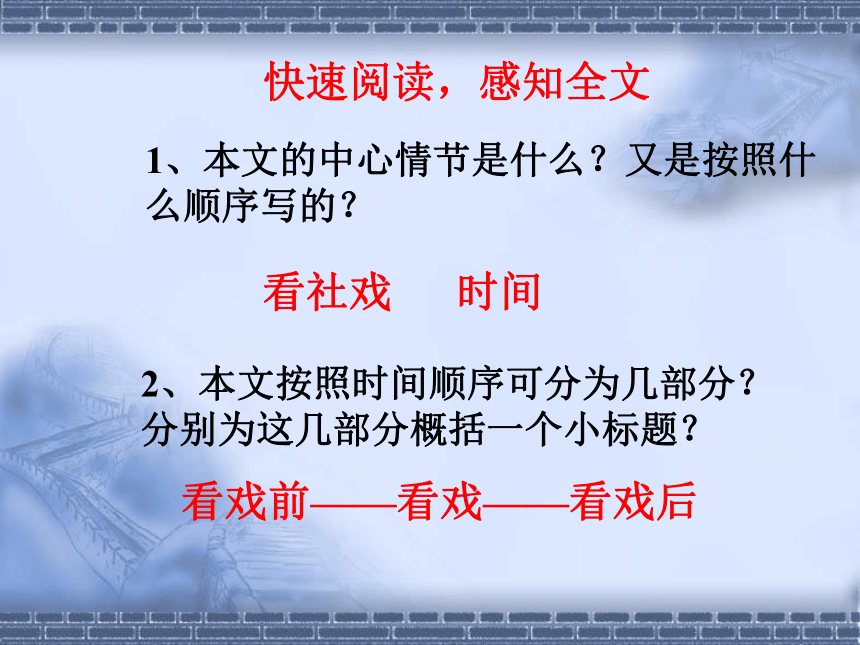 快速阅读，感知全文

1、本文的中心情节是什么？又是按照什么顺序写的？

看社戏　时间

2、本文按照时间顺序可分为几部分？分别为这几部分概括一个小标题？

看戏前——看戏——看戏后